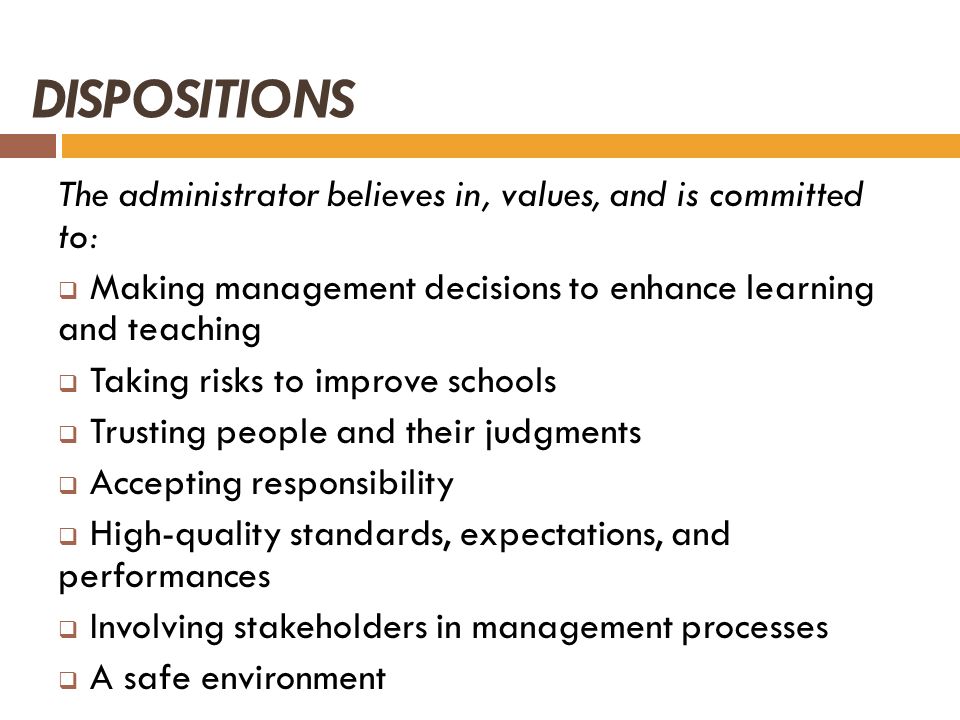 DISPOSITIONS

The administrator believes in, values, and is committed to:

❑ Making management decisions to enhance learning and teaching

❑ Taking risks to improve schools

❑ Trusting people and their judgments

❑ Accepting responsibility

❑ High-quality standards, expectations, and performances

❑ Involving stakeholders in management processes

❑ A safe environment